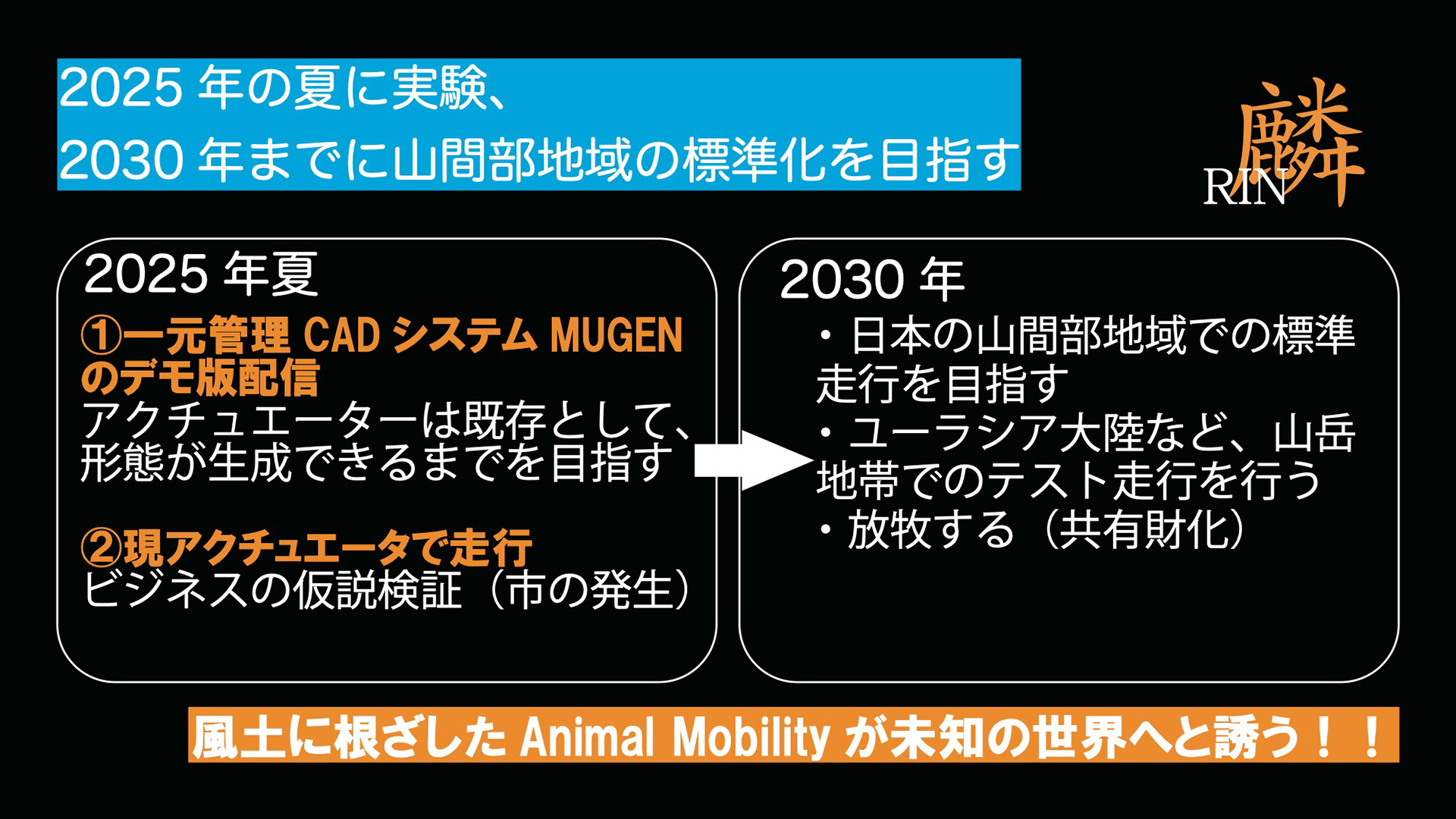 2025 年の夏に実験、
2030 年までに山間部地域の標準化を目指す

麟
RIN

2025 年夏
①一元管理 CAD システム MUGEN のデモ版配信
アクチュエーターは既存として、形態が生成できるまでを目指す

②現アクチュエータで走行
ビジネスの仮説検証（市の発生）

2030 年
・日本の山間部地域での標準走行を目指す
・ユーラシア大陸など、山岳地帯でのテスト走行を行う
・放牧する（共有財化）

風土に根ざした Animal Mobility が未知の世界へと誘う！！